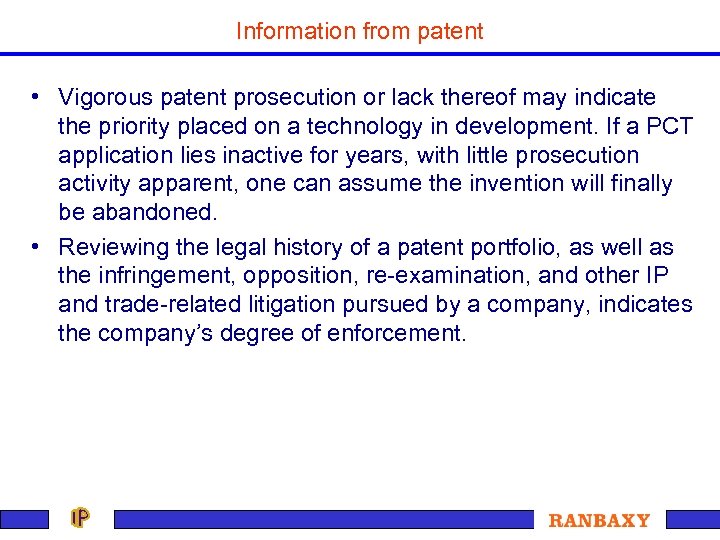 Information from patent

• Vigorous patent prosecution or lack thereof may indicate the priority placed on a technology in development. If a PCT application lies inactive for years, with little prosecution activity apparent, one can assume the invention will finally be abandoned.

• Reviewing the legal history of a patent portfolio, as well as the infringement, opposition, re-examination, and other IP and trade-related litigation pursued by a company, indicates the company's degree of enforcement.

IP

RANBAXY